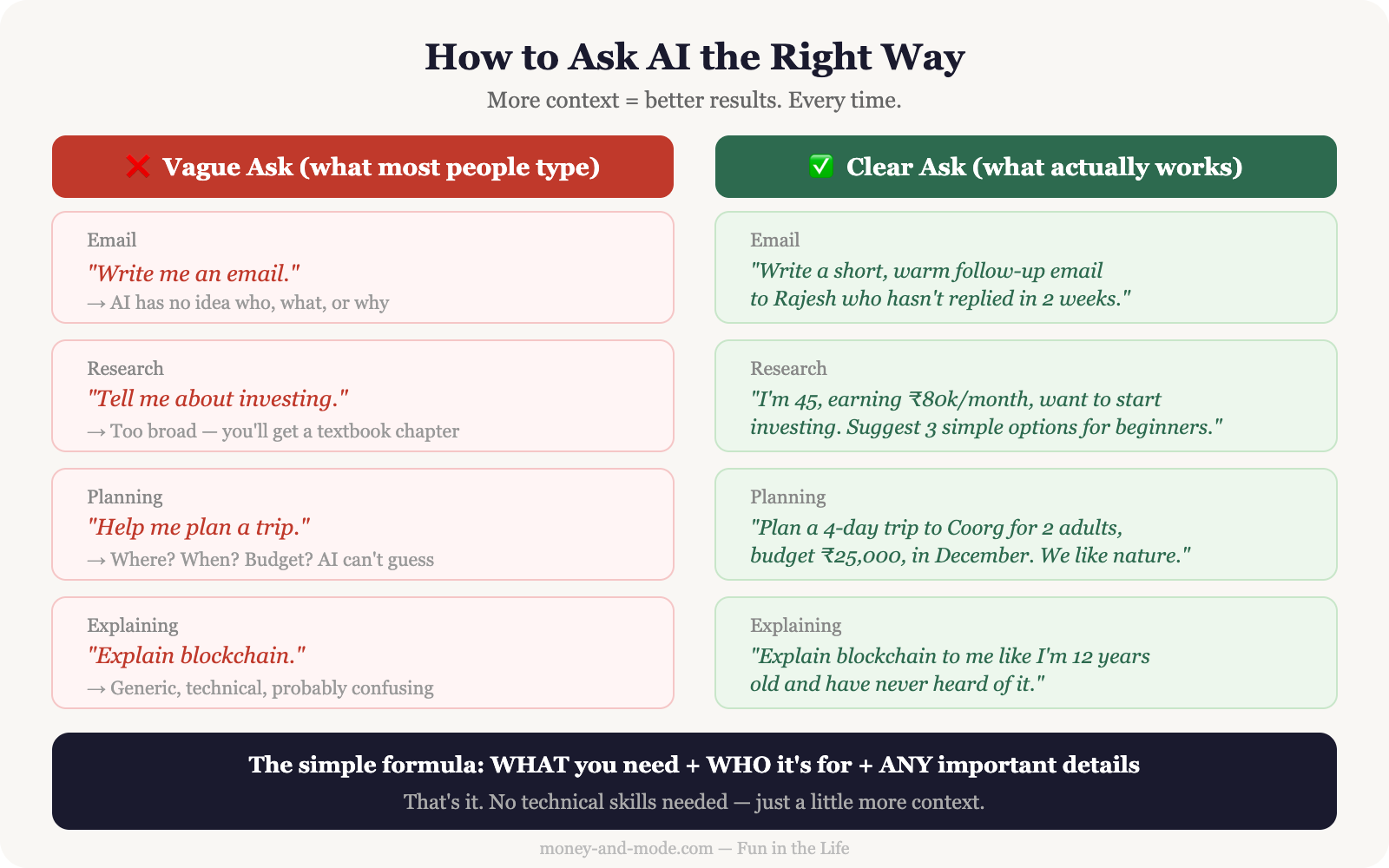 How to Ask AI the Right Way

More context = better results. Every time.

❌ Vague Ask (what most people type)

Email
"Write me an email."
→ AI has no idea who, what, or why

Research
"Tell me about investing."
→ Too broad — you'll get a textbook chapter

Planning
"Help me plan a trip."
→ Where? When? Budget? AI can't guess

Explaining
"Explain blockchain."
→ Generic, technical, probably confusing

✅ Clear Ask (what actually works)

Email
"Write a short, warm follow-up email to Rajesh who hasn't replied in 2 weeks."

Research
"I'm 45, earning ₹80k/month, want to start investing. Suggest 3 simple options for beginners."

Planning
"Plan a 4-day trip to Coorg for 2 adults, budget ₹25,000, in December. We like nature."

Explaining
"Explain blockchain to me like I'm 12 years old and have never heard of it."

The simple formula: WHAT you need + WHO it's for + ANY important details

That's it. No technical skills needed — just a little more context.

money-and-mode.com — Fun in the Life